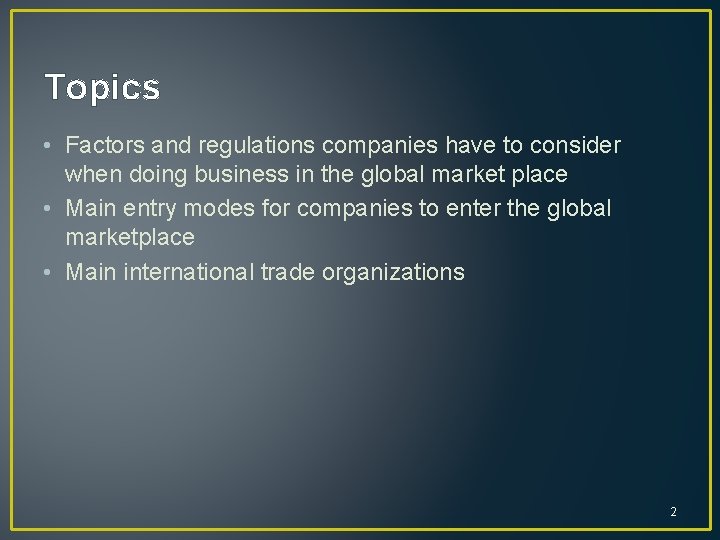 Topics

• Factors and regulations companies have to consider when doing business in the global market place
• Main entry modes for companies to enter the global marketplace
• Main international trade organizations

2